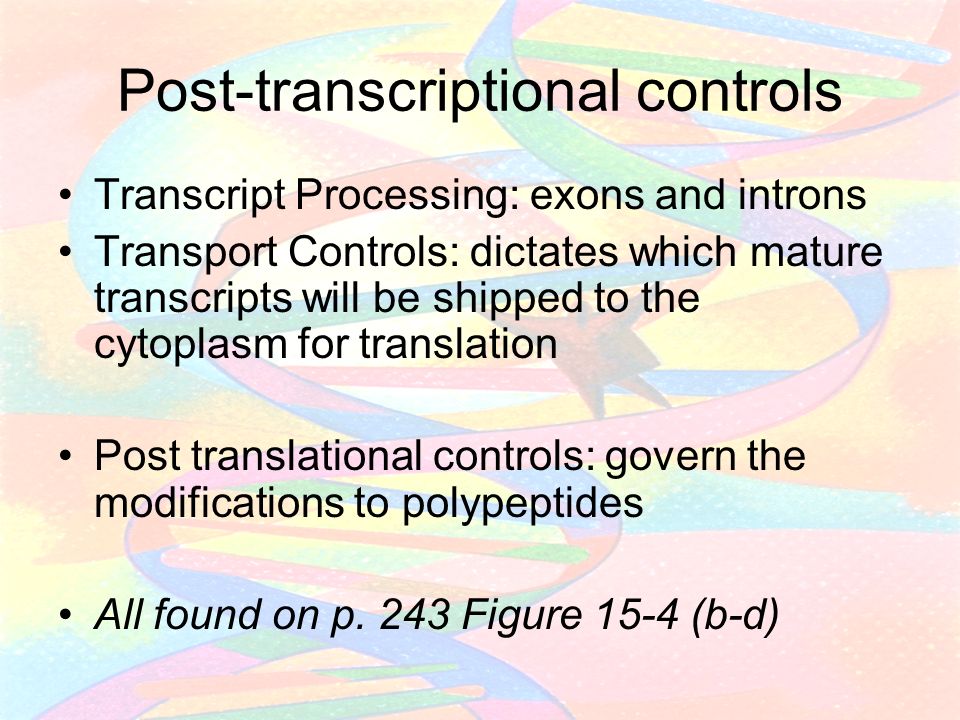 Post-transcriptional controls

• Transcript Processing: exons and introns
• Transport Controls: dictates which mature transcripts will be shipped to the cytoplasm for translation

• Post translational controls: govern the modifications to polypeptides

• All found on p. 243 Figure 15-4 (b-d)